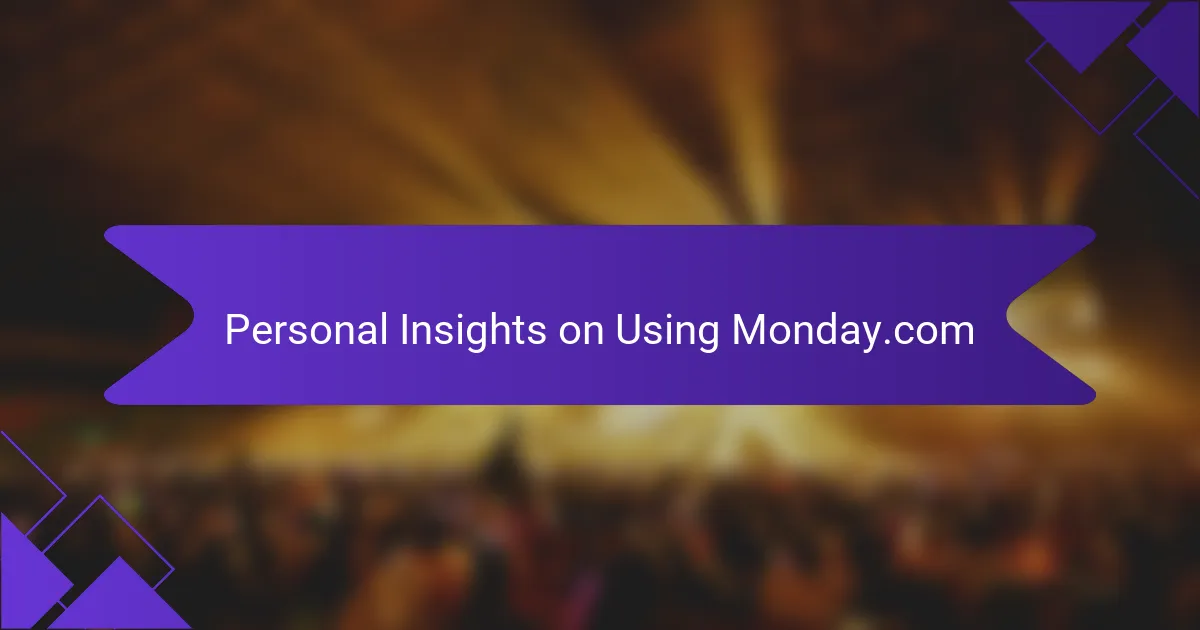 Personal Insights on Using Monday.com